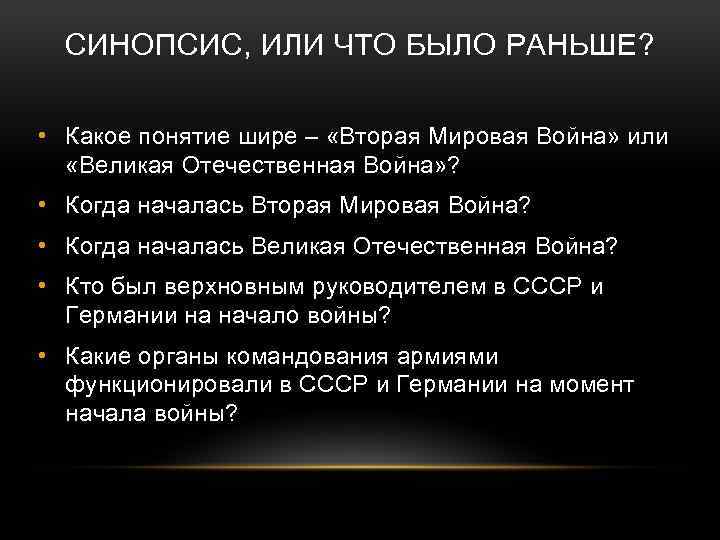 СИНОПСИС, ИЛИ ЧТО БЫЛО РАНЬШЕ?

• Какое понятие шире – «Вторая Мировая Война» или «Великая Отечественная Война»?
• Когда началась Вторая Мировая Война?
• Когда началась Великая Отечественная Война?
• Кто был верхновным руководителем в СССР и Германии на начало войны?
• Какие органы командования армиями функционировали в СССР и Германии на момент начала войны?